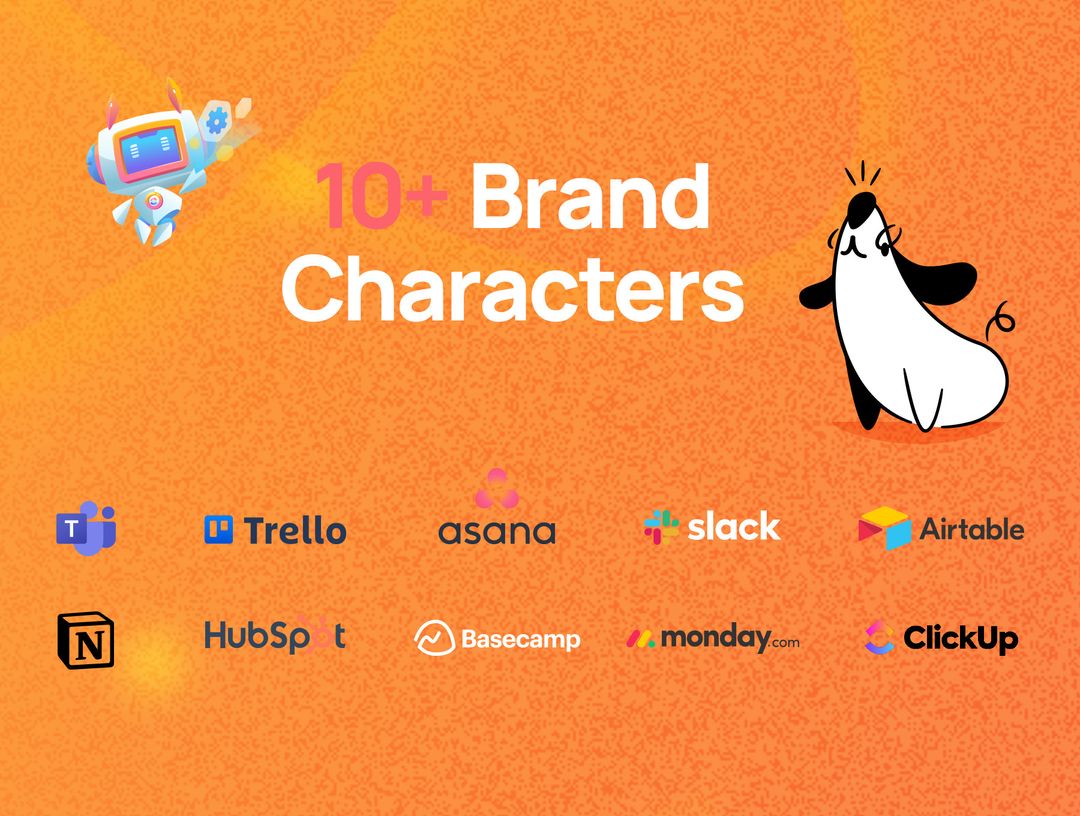 10+ Brand Characters

T

Trello

asana

slack

Airtable

N

HubSpot

Basecamp

monday.com

ClickUp